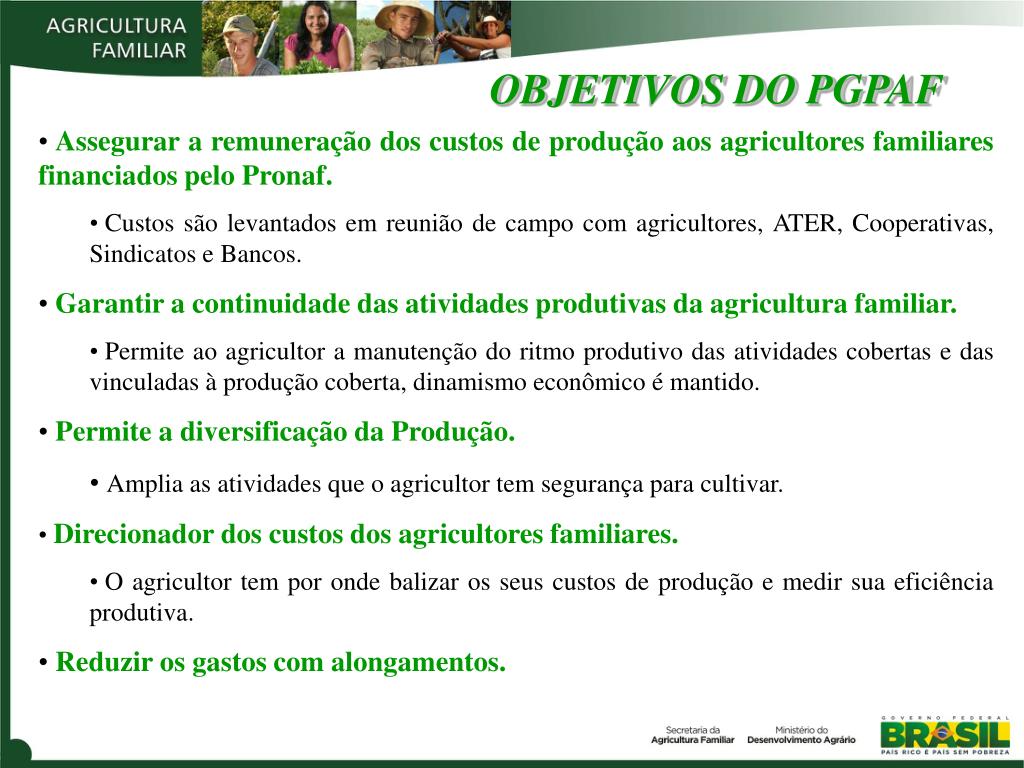 AGRICULTURA FAMILIAR

OBJETIVOS DO PGPAF

• Assegurar a remuneração dos custos de produção aos agricultores familiares financiados pelo Pronaf.

• Custos são levantados em reunião de campo com agricultores, ATER, Cooperativas, Sindicatos e Bancos.

• Garantir a continuidade das atividades produtivas da agricultura familiar.

• Permite ao agricultor a manutenção do ritmo produtivo das atividades cobertas e das vinculadas à produção coberta, dinamismo econômico é mantido.

• Permite a diversificação da Produção.

• Amplia as atividades que o agricultor tem segurança para cultivar.

• Direcionador dos custos dos agricultores familiares.

• O agricultor tem por onde balizar os seus custos de produção e medir sua eficiência produtiva.

• Reduzir os gastos com alongamentos.

Secretaria da Agricultura Familiar

Ministério do Desenvolvimento Agrário

GOVERNO FEDERAL
BRASIL
PAÍS RICO É PAÍS SEM POBREZA